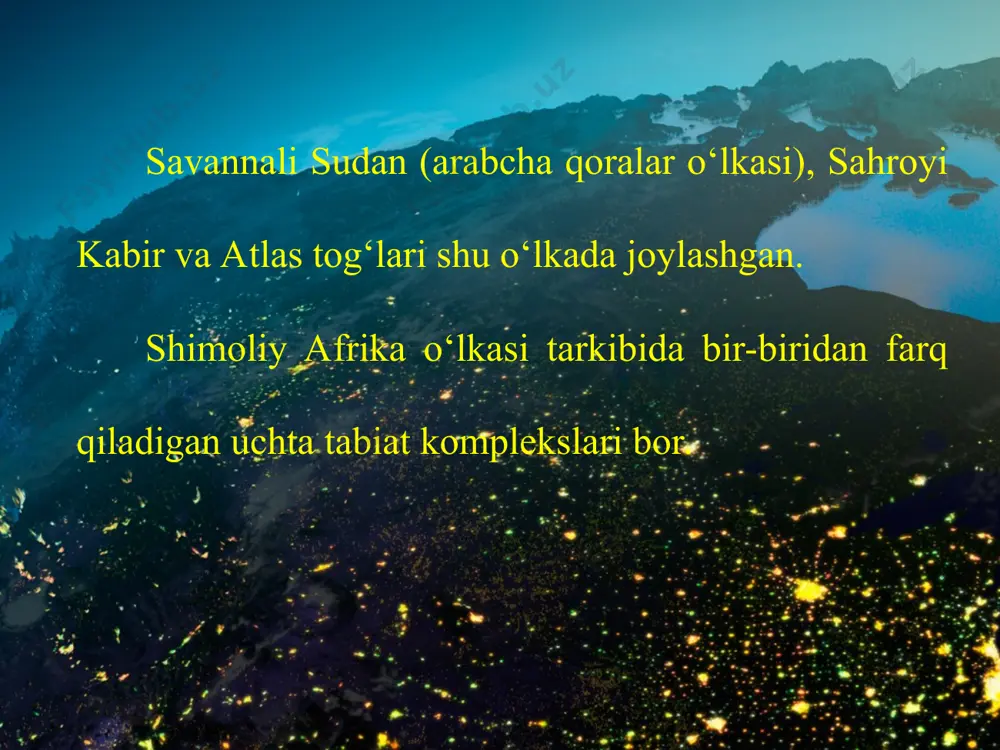 Savannali Sudan (arabcha qoralar o‘lkasi), Sahroyi Kabir va Atlas tog‘lari shu o‘lkada joylashgan.

Shimoliy Afrika o‘lkasi tarkibida bir-biridan farq qiladigan uchta tabiat komplekslari bor.